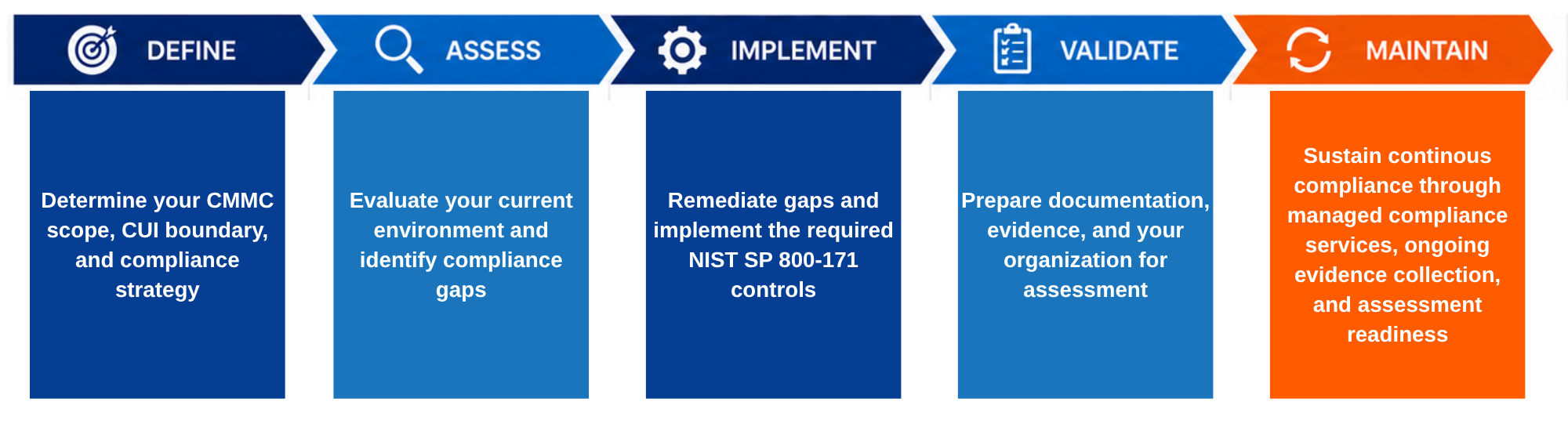 DEFINE

ASSESS

IMPLEMENT

VALIDATE

MAINTAIN

Determine your CMMC scope, CUI boundary, and compliance strategy

Evaluate your current environment and identify compliance gaps

Remediate gaps and implement the required NIST SP 800-171 controls

Prepare documentation, evidence, and your organization for assessment

Sustain continous compliance through managed compliance services, ongoing evidence collection, and assessment readiness